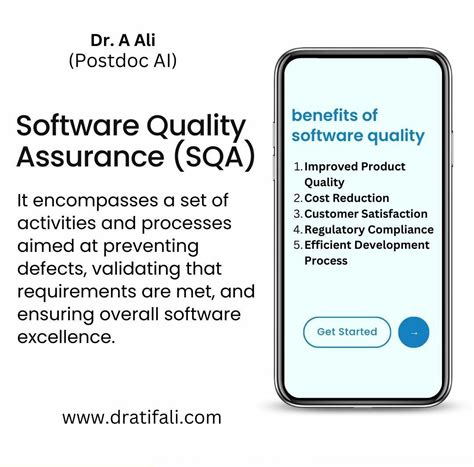 Dr. A Ali
(Postdoc AI)

Software Quality Assurance (SQA)

It encompasses a set of activities and processes aimed at preventing defects, validating that requirements are met, and ensuring overall software excellence.

www.dratifali.com

benefits of software quality

1. Improved Product Quality
2. Cost Reduction
3. Customer Satisfaction
4. Regulatory Compliance
5. Efficient Development Process

Get Started

→